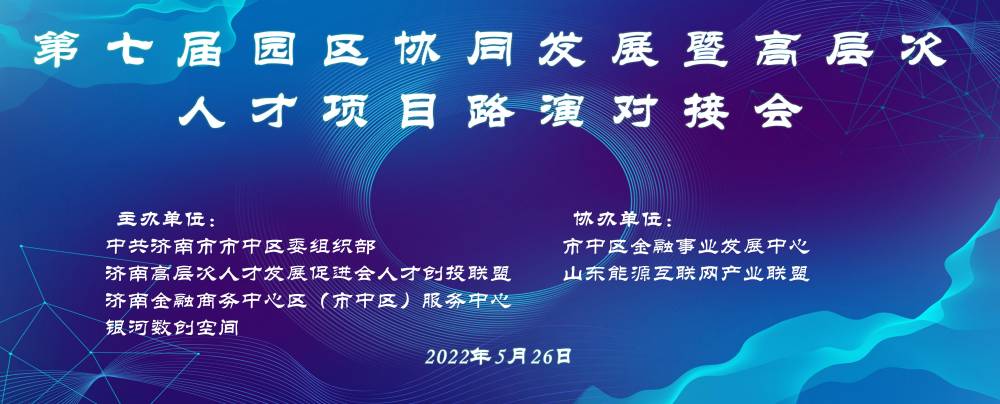 第七届园区协同发展暨高层次人才项目路演对接会

主办单位：
中共济南市市中区委组织部
济南高层次人才发展促进会人才创投联盟
济南金融商务中心区（市中区）服务中心
银河数创空间

协办单位：
市中区金融事业发展中心
山东能源互联网产业联盟

2022年5月26日